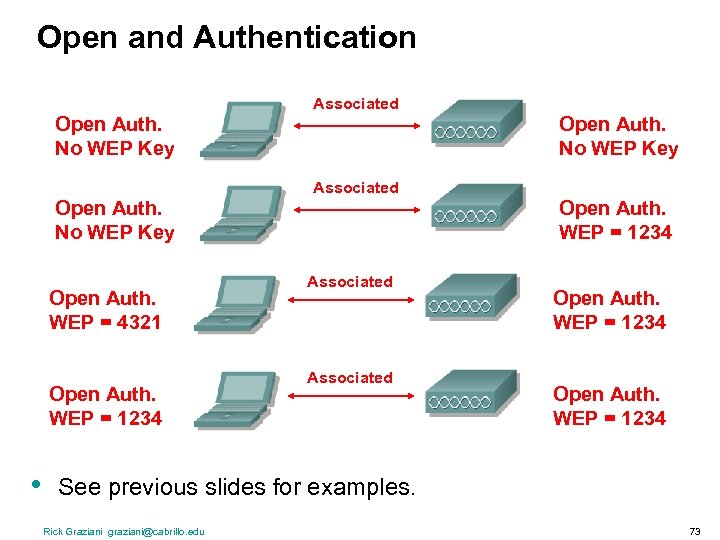 Open and Authentication

Open Auth.
No WEP Key

Associated

Open Auth.
No WEP Key

Open Auth.
No WEP Key

Associated

Open Auth.
WEP = 1234

Open Auth.
WEP = 4321

Associated

Open Auth.
WEP = 1234

Open Auth.
WEP = 1234

Associated

Open Auth.
WEP = 1234

• See previous slides for examples.

Rick Graziani graziani@cabrillo.edu

73